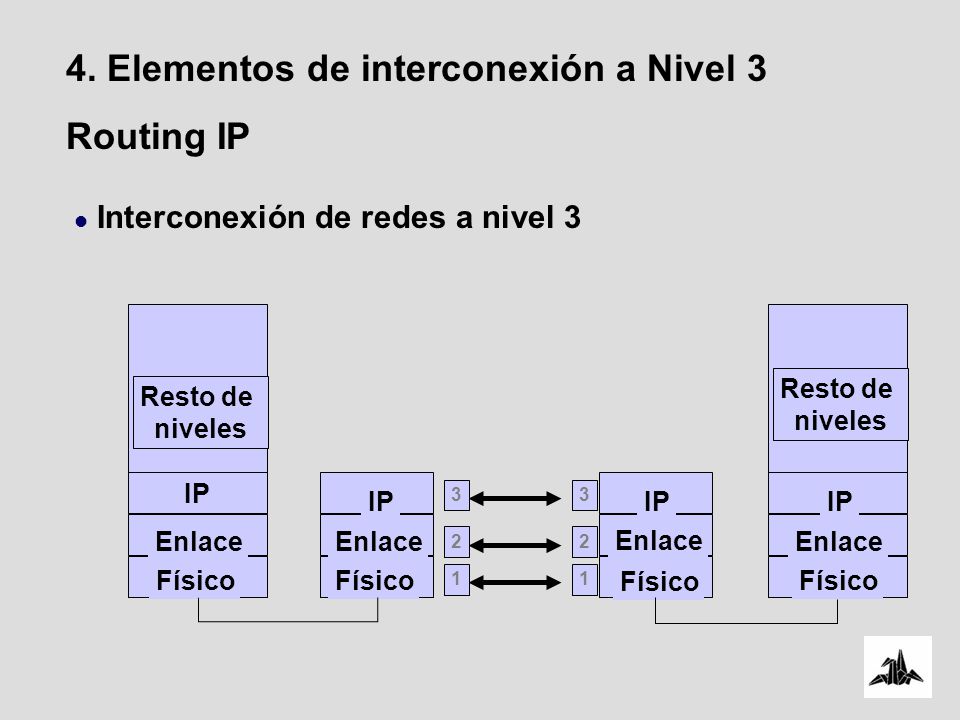 4. Elementos de interconexión a Nivel 3

Routing IP

Interconexión de redes a nivel 3

Resto de niveles
IP
Enlace
Físico

IP
Enlace
Físico

3
2
1

3
2
1

IP
Enlace
Físico

Resto de niveles
IP
Enlace
Físico